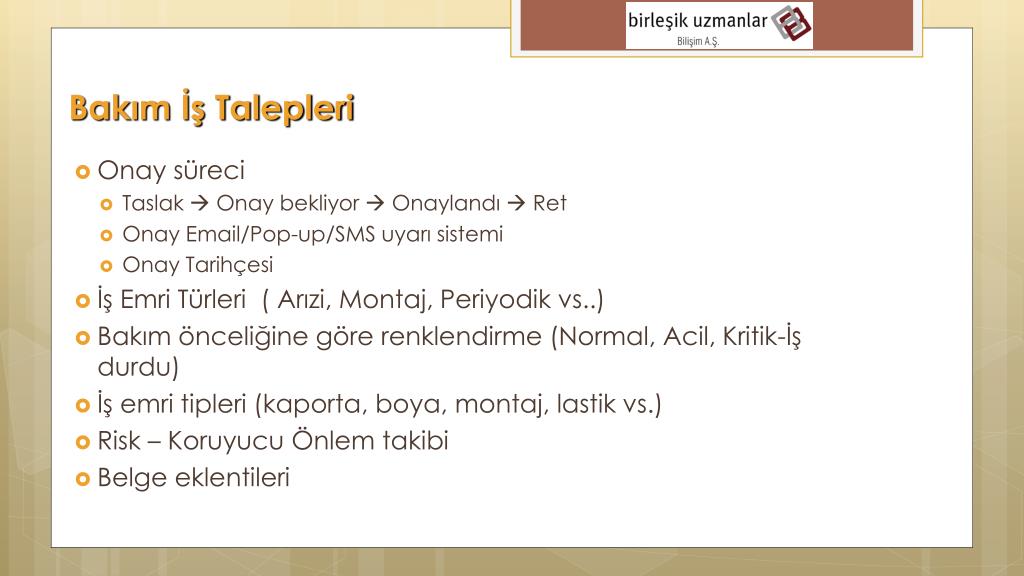 birleşik uzmanlar
Bilişim A.Ş.

Bakım İş Talepleri

Onay süreci
Taslak → Onay bekliyor → Onaylandı → Ret
Onay Email/Pop-up/SMS uyarı sistemi
Onay Tarihçesi
İş Emri Türleri ( Arızi, Montaj, Periyodik vs..)
Bakım önceliğine göre renklendirme (Normal, Acil, Kritik-İş durdu)
İş emri tipleri (kaporta, boya, montaj, lastik vs.)
Risk – Koruyucu Önlem takibi
Belge eklentileri